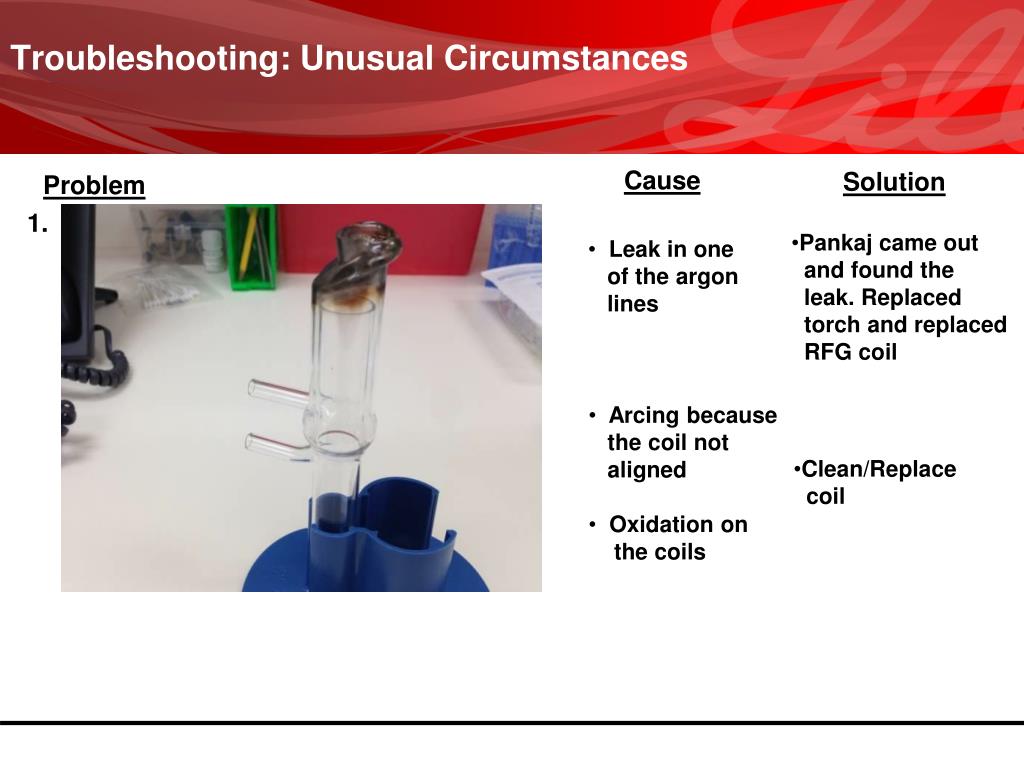 Troubleshooting: Unusual Circumstances

Problem

1.

Cause

• Leak in one of the argon lines

• Arcing because the coil not aligned

• Oxidation on the coils

Solution

•Pankaj came out and found the leak. Replaced torch and replaced RFG coil

•Clean/Replace coil